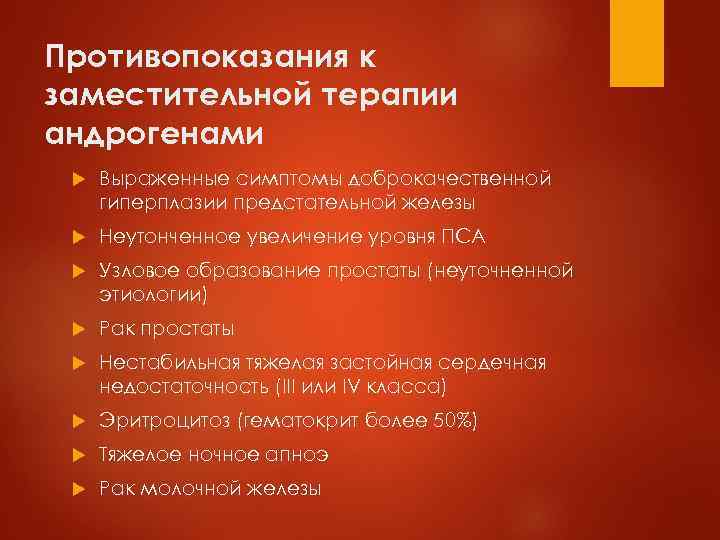 Противопоказания к заместительной терапии андрогенами

Выраженные симптомы доброкачественной гиперплазии предстательной железы

Неутонченное увеличение уровня ПСА

Узловое образование простаты (неуточненной этиологии)

Рак простаты

Нестабильная тяжелая застойная сердечная недостаточность (III или IV класса)

Эритроцитоз (гематокрит более 50%)

Тяжелое ночное апноэ

Рак молочной железы